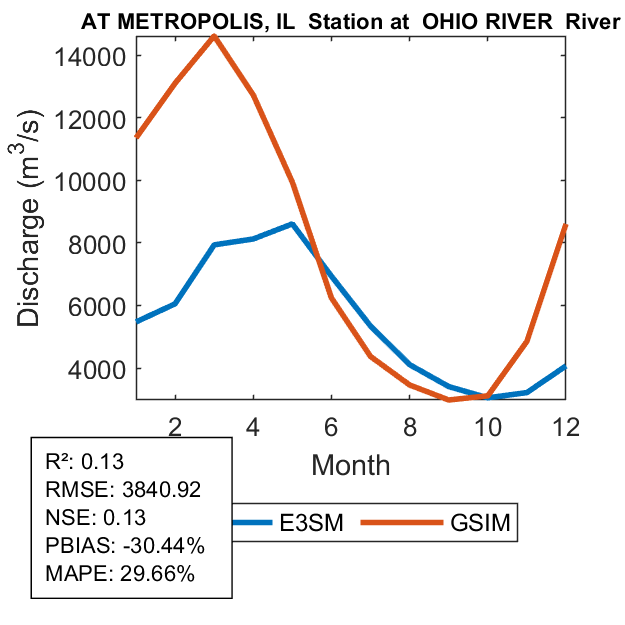 AT METROPOLIS, IL Station at OHIO RIVER River

14000
12000
10000
8000
6000
4000

Discharge ($m^3/s$)

2
4
6
8
10
12

Month

R²: 0.13
RMSE: 3840.92
NSE: 0.13
PBIAS: -30.44%
MAPE: 29.66%

E3SM
GSIM